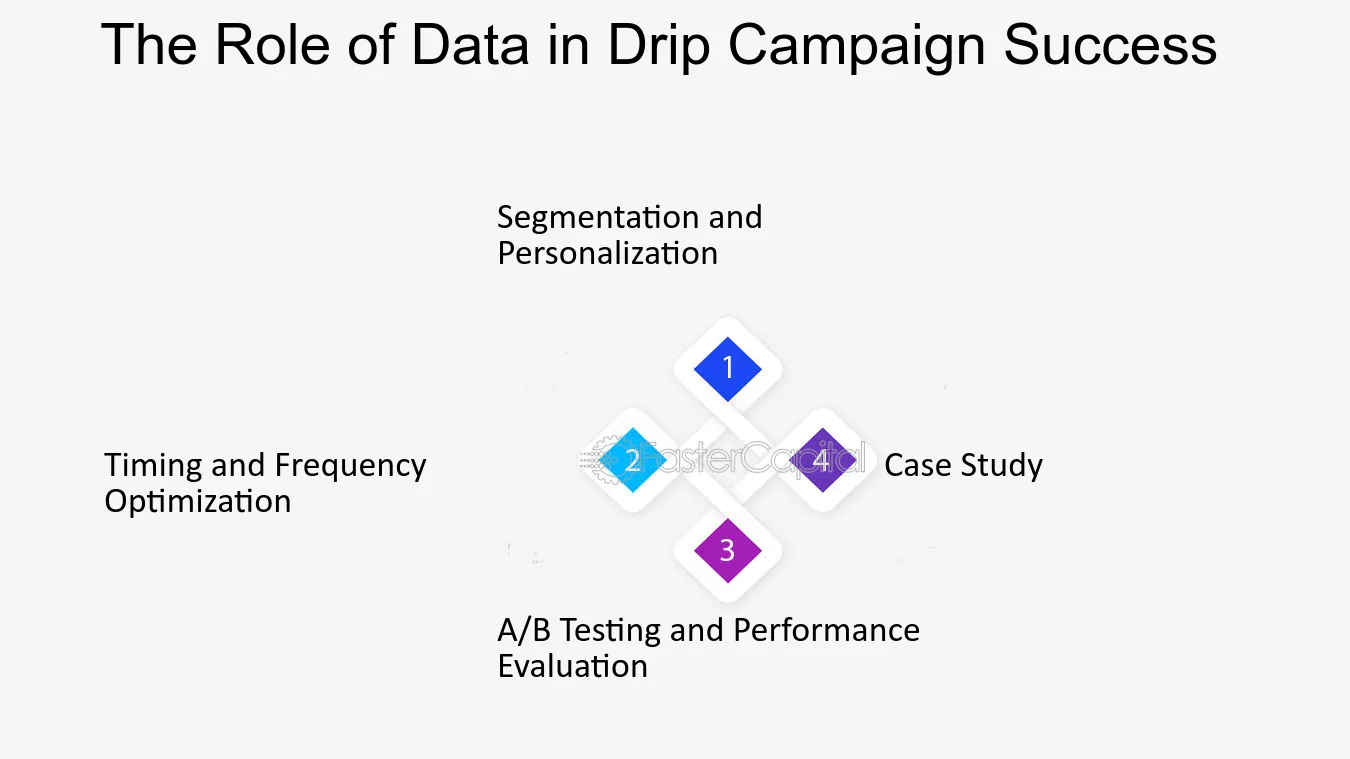 The Role of Data in Drip Campaign Success

Segmentation and Personalization

1

Timing and Frequency Optimization

2

4

Case Study

3

A/B Testing and Performance Evaluation

FasterCapital